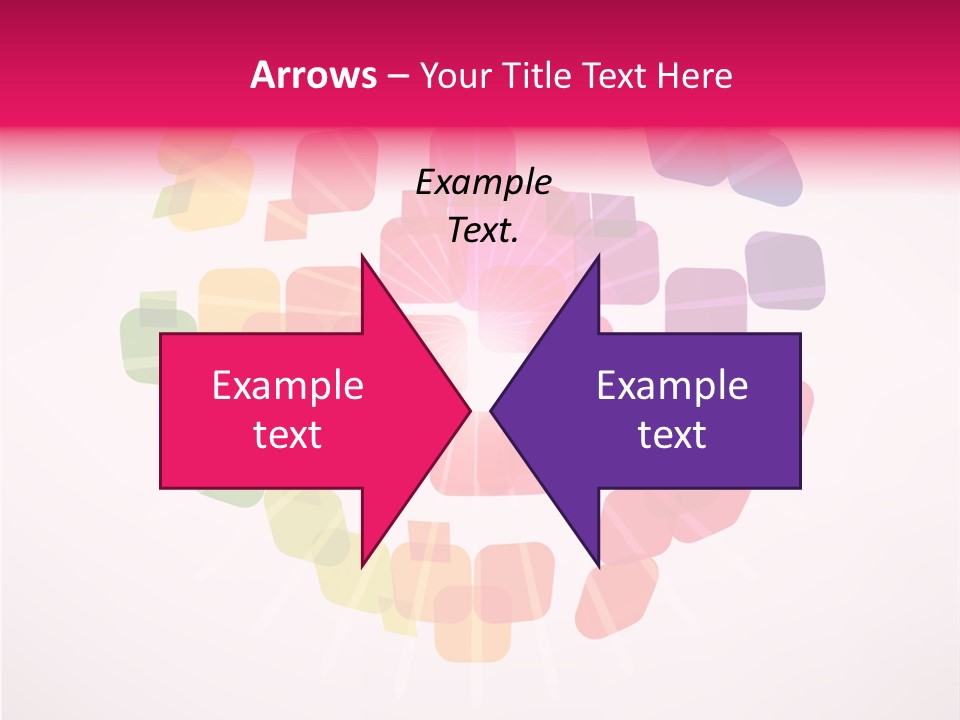 Arrows – Your Title Text Here

Example Text.

Example text

Example text